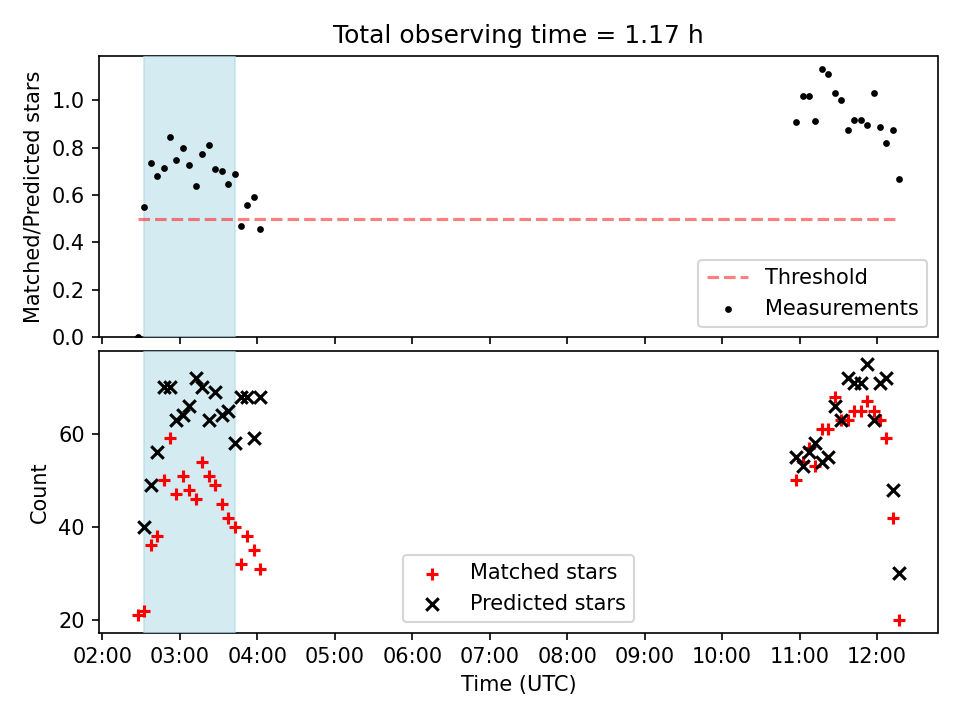 Total observing time = 1.17 h

Matched/Predicted stars

1.0
0.8
0.6
0.4
0.2
0.0

Threshold
Measurements

Count

60
40
20

Matched stars
Predicted stars

02:00 03:00 04:00 05:00 06:00 07:00 08:00 09:00 10:00 11:00 12:00

Time (UTC)